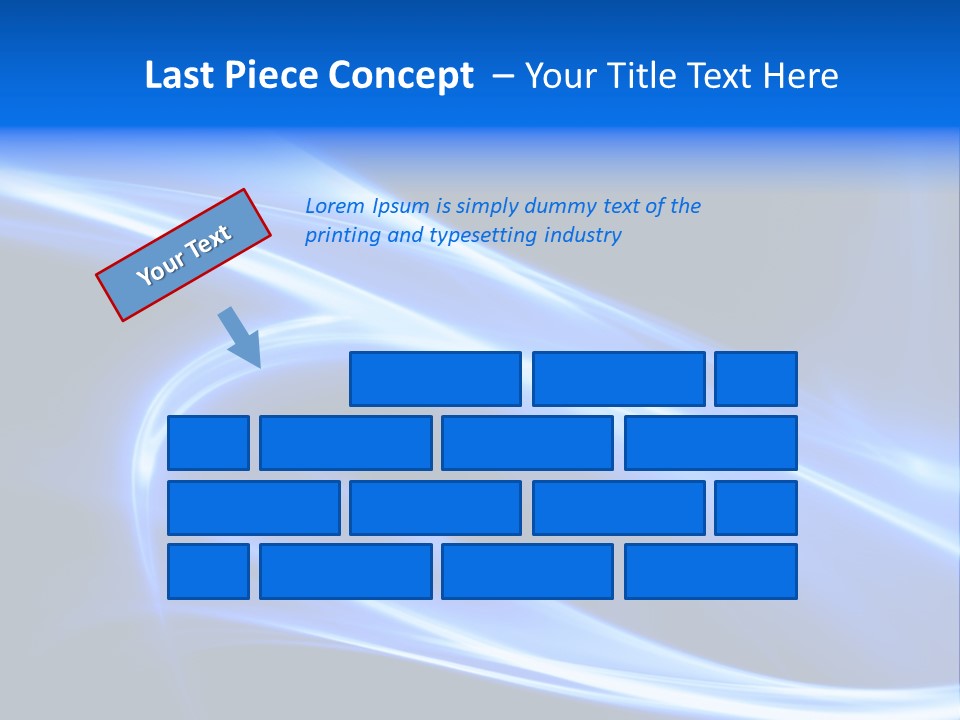 Last Piece Concept – Your Title Text Here

Your Text

Lorem Ipsum is simply dummy text of the printing and typesetting industry